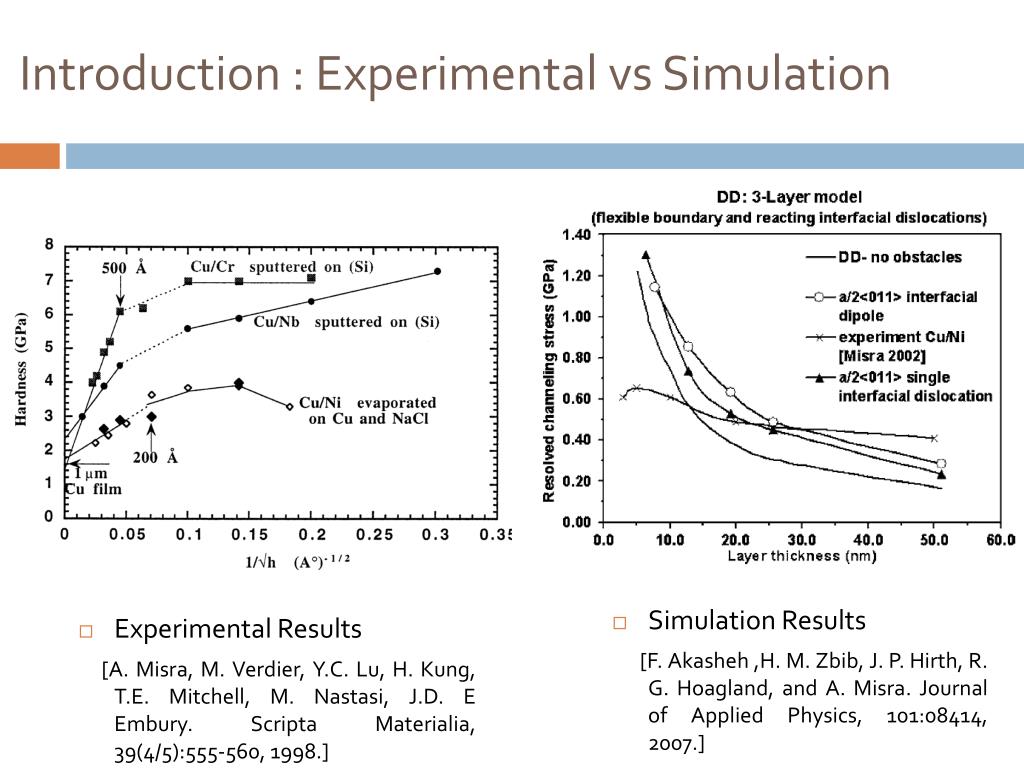 Introduction : Experimental vs Simulation

8
7
6
5
4
3
2
1
0
Hardness (GPa)
500 Å
Cu/Cr sputtered on (Si)
Cu/Nb sputtered on (Si)
Cu/Ni evaporated on Cu and NaCl
200 Å
1 μm Cu film
0 0.05 0.1 0.15 0.2 0.25 0.3 0.35
$1/\sqrt{h}$ $(A°)^{-1/2}$

DD: 3-Layer model
(flexible boundary and reacting interfacial dislocations)
1.40
1.20
1.00
0.80
0.60
0.40
0.20
0.00
Resolved channeling stress (GPa)
DD- no obstacles
a/2<011> interfacial dipole
experiment Cu/Ni [Misra 2002]
a/2<011> single interfacial dislocation
0.0 10.0 20.0 30.0 40.0 50.0 60.0
Layer thickness (nm)

Experimental Results

[A. Misra, M. Verdier, Y.C. Lu, H. Kung, T.E. Mitchell, M. Nastasi, J.D. E Embury. Scripta Materialia, 39(4/5):555-560, 1998.]

Simulation Results

[F. Akasheh ,H. M. Zbib, J. P. Hirth, R. G. Hoagland, and A. Misra. Journal of Applied Physics, 101:08414, 2007.]